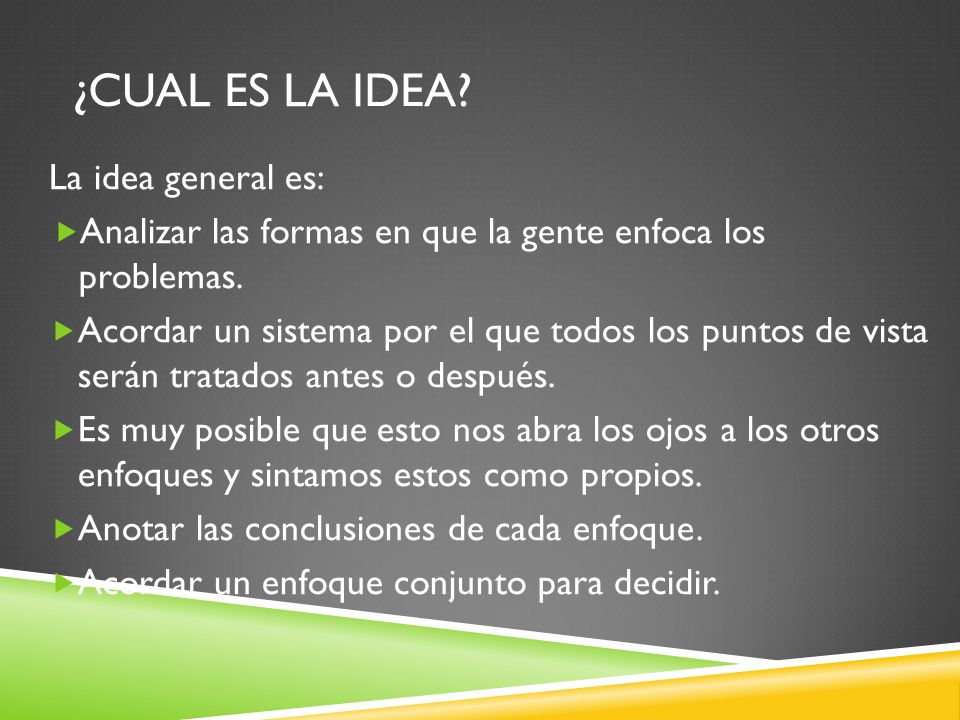 ¿CUAL ES LA IDEA?

La idea general es:

Analizar las formas en que la gente enfoca los problemas.

Acordar un sistema por el que todos los puntos de vista serán tratados antes o después.

Es muy posible que esto nos abra los ojos a los otros enfoques y sintamos estos como propios.

Anotar las conclusiones de cada enfoque.

Acordar un enfoque conjunto para decidir.